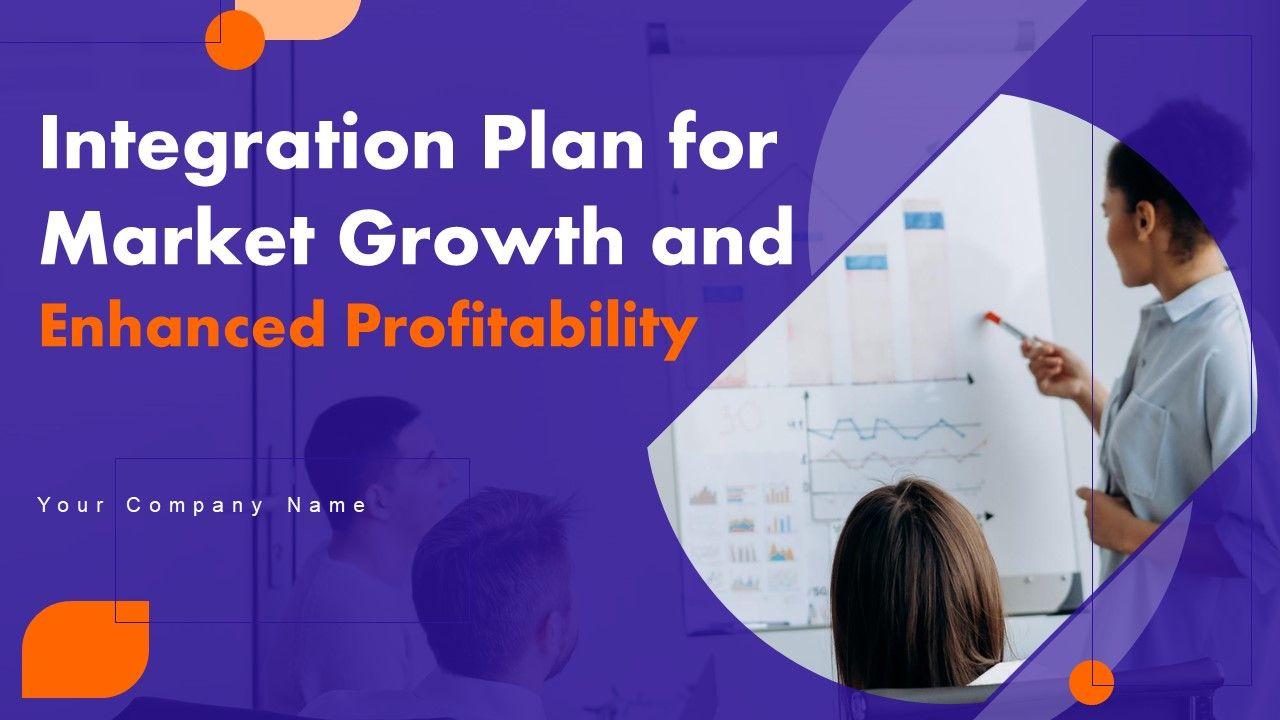 Integration Plan for Market Growth and Enhanced Profitability

Your Company Name